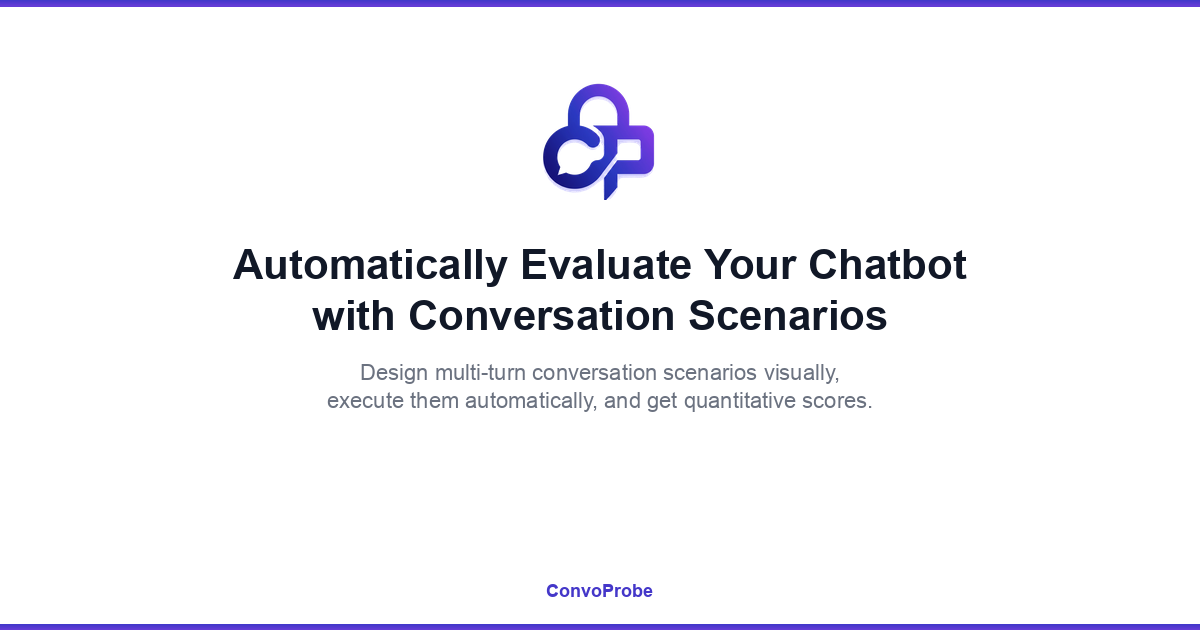 Automatically Evaluate Your Chatbot with Conversation Scenarios

Design multi-turn conversation scenarios visually, execute them automatically, and get quantitative scores.

ConvoProbe